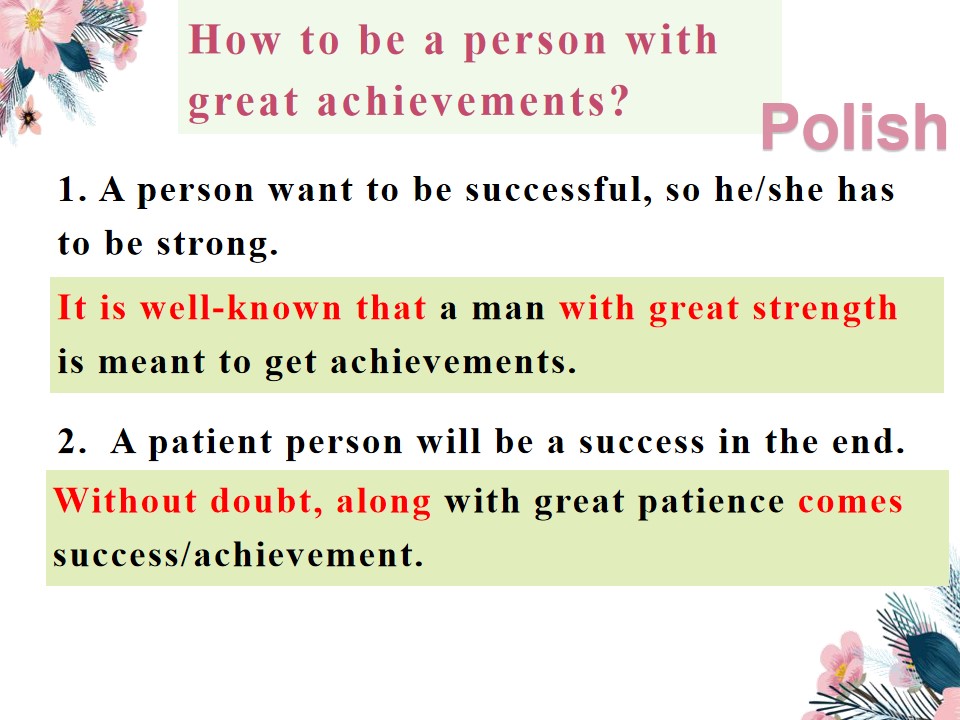 How to be a person with great achievements?

Polish

1. A person want to be successful, so he/she has to be strong.

It is well-known that a man with great strength is meant to get achievements.

2. A patient person will be a success in the end.

Without doubt, along with great patience comes success/achievement.